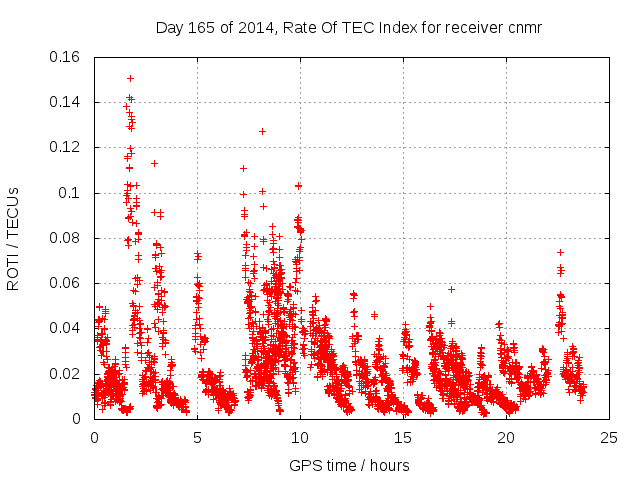 Day 165 of 2014, Rate Of TEC Index for receiver cnmr

ROTI / TECUs

0.16
0.14
0.12
0.1
0.08
0.06
0.04
0.02
0

0
5
10
15
20
25

GPS time / hours